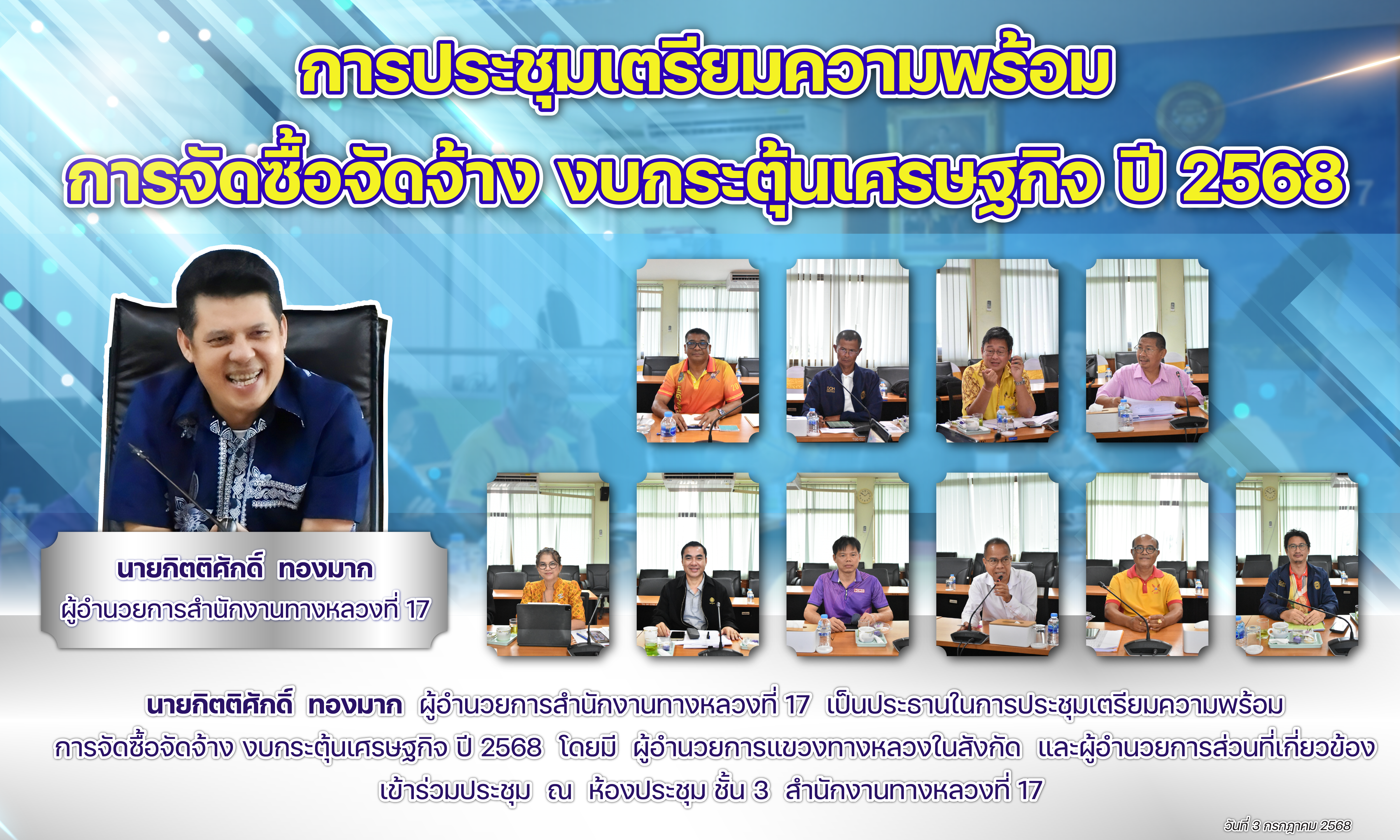 การประชุมเตรียมความพร้อม
การจัดซื้อจัดจ้าง งบกระตุ้นเศรษฐกิจ ปี 2568

นายกิตติศักดิ์ ทองมาก
ผู้อำนวยการสำนักงานทางหลวงที่ 17

นายกิตติศักดิ์ ทองมาก ผู้อำนวยการสำนักงานทางหลวงที่ 17 เป็นประธานในการประชุมเตรียมความพร้อม การจัดซื้อจัดจ้าง งบกระตุ้นเศรษฐกิจ ปี 2568 โดยมี ผู้อำนวยการแขวงทางหลวงในสังกัด และผู้อำนวยการส่วนที่เกี่ยวข้อง เข้าร่วมประชุม ณ ห้องประชุม ชั้น 3 สำนักงานทางหลวงที่ 17

วันที่ 3 กรกฎาคม 2568